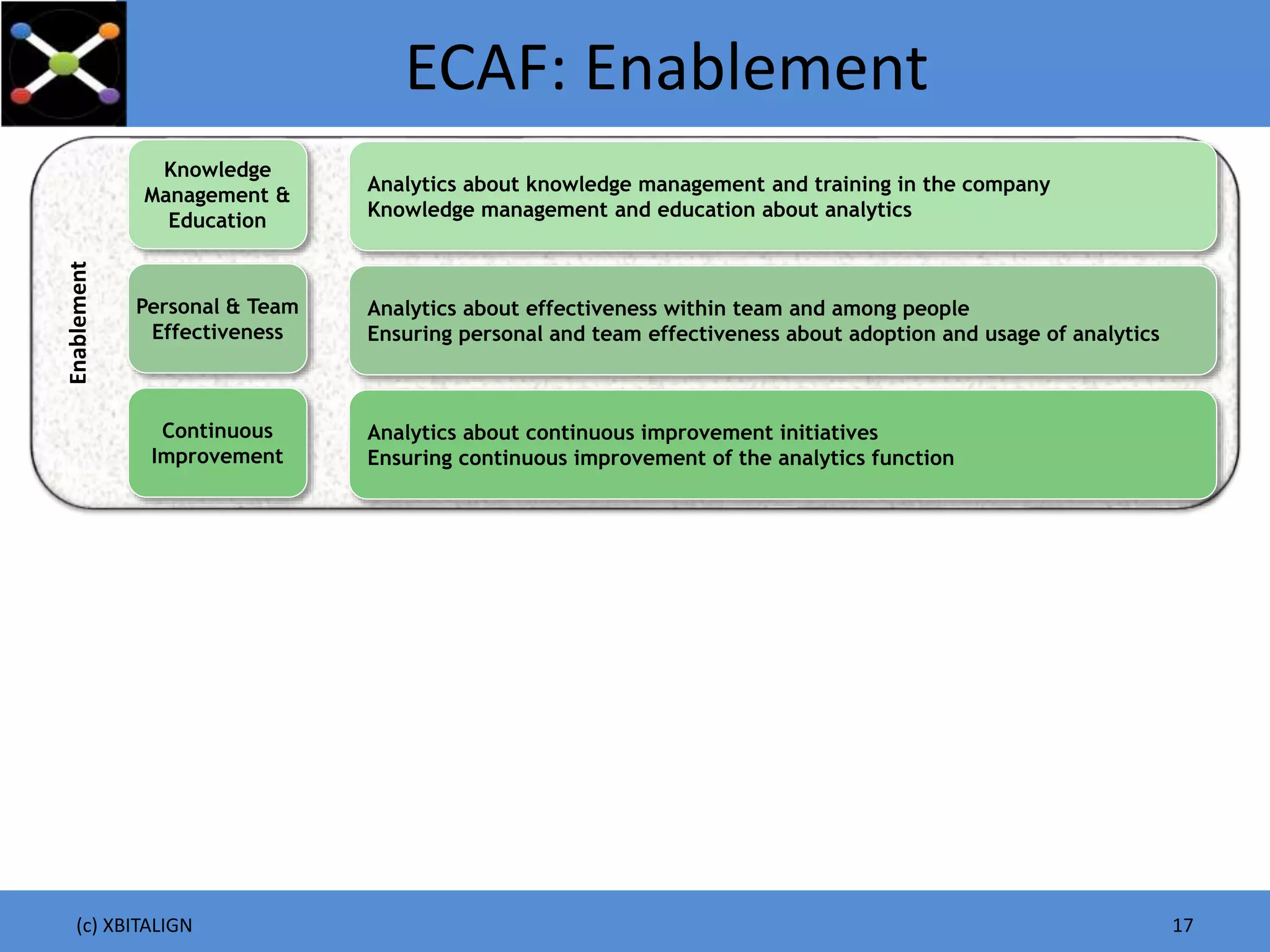 ECAF: Enablement

Enablement

Knowledge Management & Education

Analytics about knowledge management and training in the company
Knowledge management and education about analytics

Personal & Team Effectiveness

Analytics about effectiveness within team and among people
Ensuring personal and team effectiveness about adoption and usage of analytics

Continuous Improvement

Analytics about continuous improvement initiatives
Ensuring continuous improvement of the analytics function

(c) XBITALIGN

17